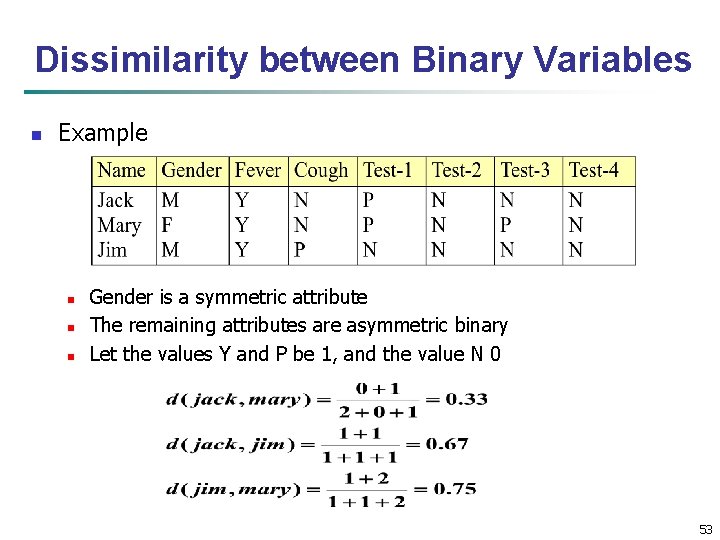 Dissimilarity between Binary Variables

Example

| Name | Gender | Fever | Cough | Test-1 | Test-2 | Test-3 | Test-4 |
|---|---|---|---|---|---|---|---|
| Jack | M | Y | N | P | N | N | N |
| Mary | F | Y | N | P | N | P | N |
| Jim | M | Y | P | N | N | N | N |

Gender is a symmetric attribute

The remaining attributes are asymmetric binary

Let the values Y and P be 1, and the value N 0

$d(jack, mary) = \frac{0+1}{2+0+1} = 0.33$

$d(jack, jim) = \frac{1+1}{1+1+1} = 0.67$

$d(jim, mary) = \frac{1+2}{1+1+2} = 0.75$

53